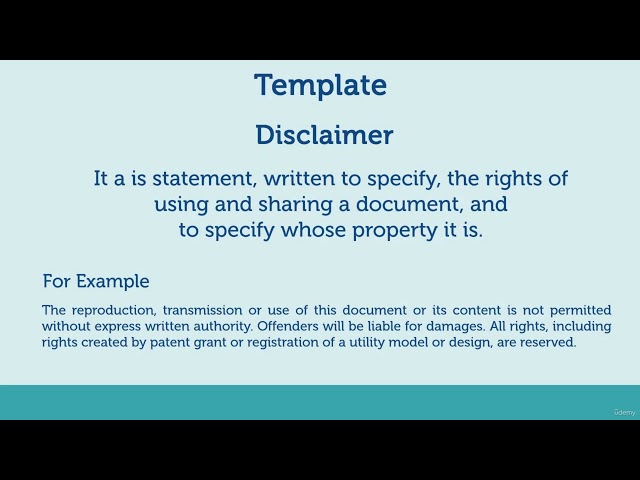 Template

Disclaimer

It a is statement, written to specify, the rights of using and sharing a document, and to specify whose property it is.

For Example

The reproduction, transmission or use of this document or its content is not permitted without express written authority. Offenders will be liable for damages. All rights, including rights created by patent grant or registration of a utility model or design, are reserved.

ûdemy